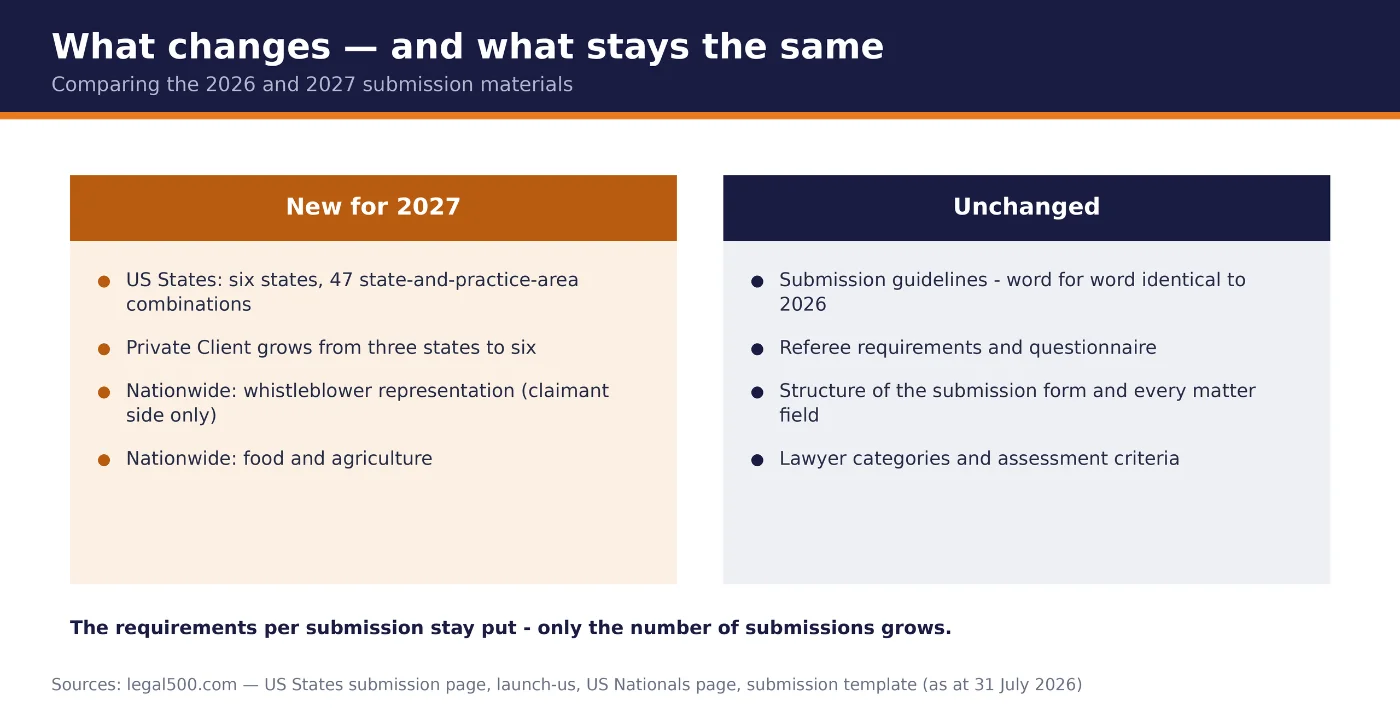 What changes — and what stays the same
Comparing the 2026 and 2027 submission materials

New for 2027

- US States: six states, 47 state-and-practice-area combinations
- Private Client grows from three states to six
- Nationwide: whistleblower representation (claimant side only)
- Nationwide: food and agriculture

Unchanged

- Submission guidelines - word for word identical to 2026
- Referee requirements and questionnaire
- Structure of the submission form and every matter field
- Lawyer categories and assessment criteria

The requirements per submission stay put - only the number of submissions grows.

Sources: legal500.com — US States submission page, launch-us, US Nationals page, submission template (as at 31 July 2026)